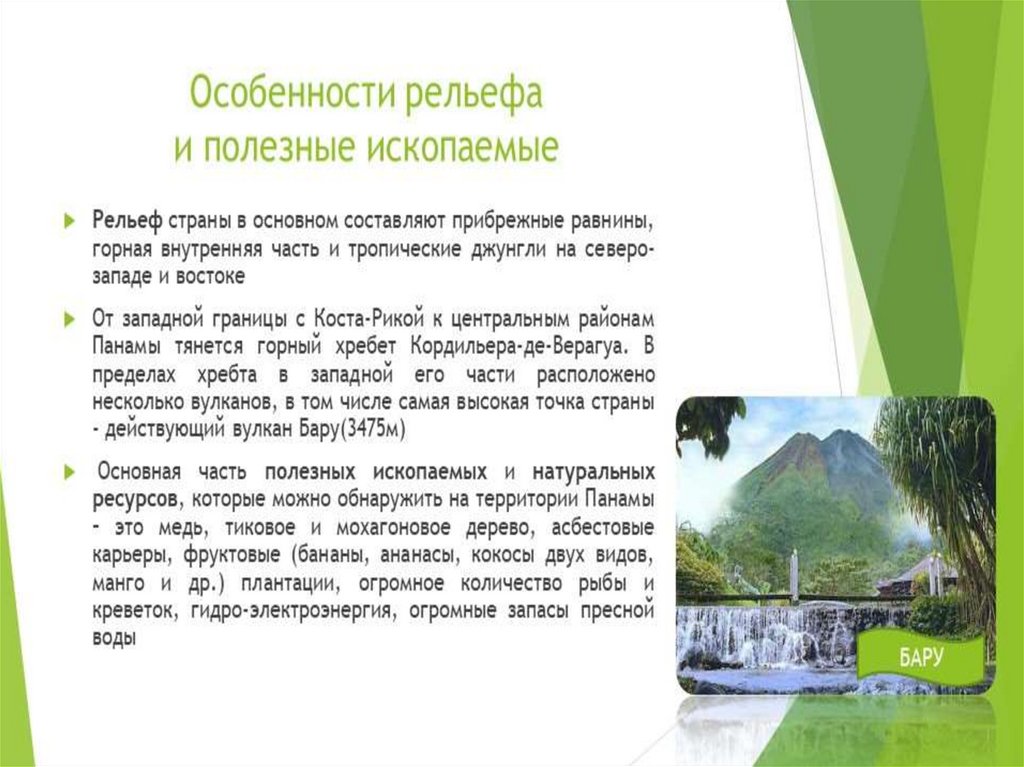 Особенности рельефа и полезные ископаемые

Рельеф страны в основном составляют прибрежные равнины, горная внутренняя часть и тропические джунгли на северо-западе и востоке

От западной границы с Коста-Рикой к центральным районам Панамы тянется горный хребет Кордильера-де-Верагуа. В пределах хребта в западной его части расположено несколько вулканов, в том числе самая высокая точка страны - действующий вулкан Бару(3475м)

Основная часть полезных ископаемых и натуральных ресурсов, которые можно обнаружить на территории Панамы - это медь, тиковое и мохагоновое дерево, асбестовые карьеры, фруктовые (бананы, ананасы, кокосы двух видов, манго и др.) плантации, огромное количество рыбы и креветок, гидро-электроэнергия, огромные запасы пресной воды

БАРУ